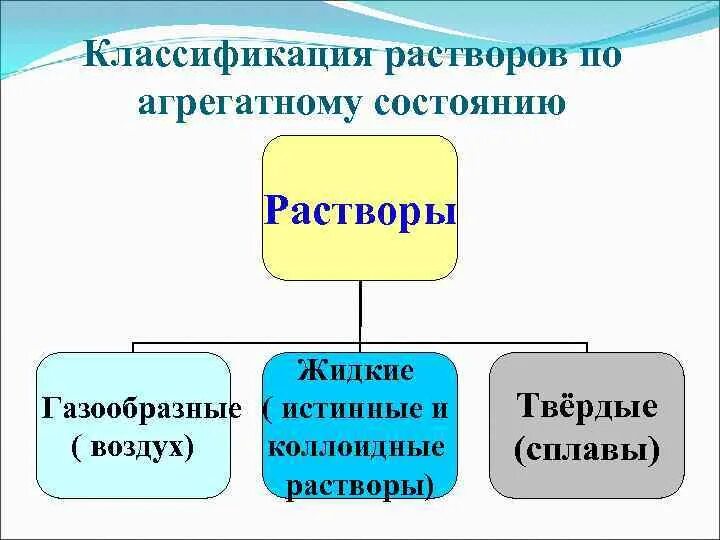 Классификация растворов по агрегатному состоянию

Растворы

Газообразные ( воздух)

Жидкие ( истинные и коллоидные растворы)

Твёрдые (сплавы)